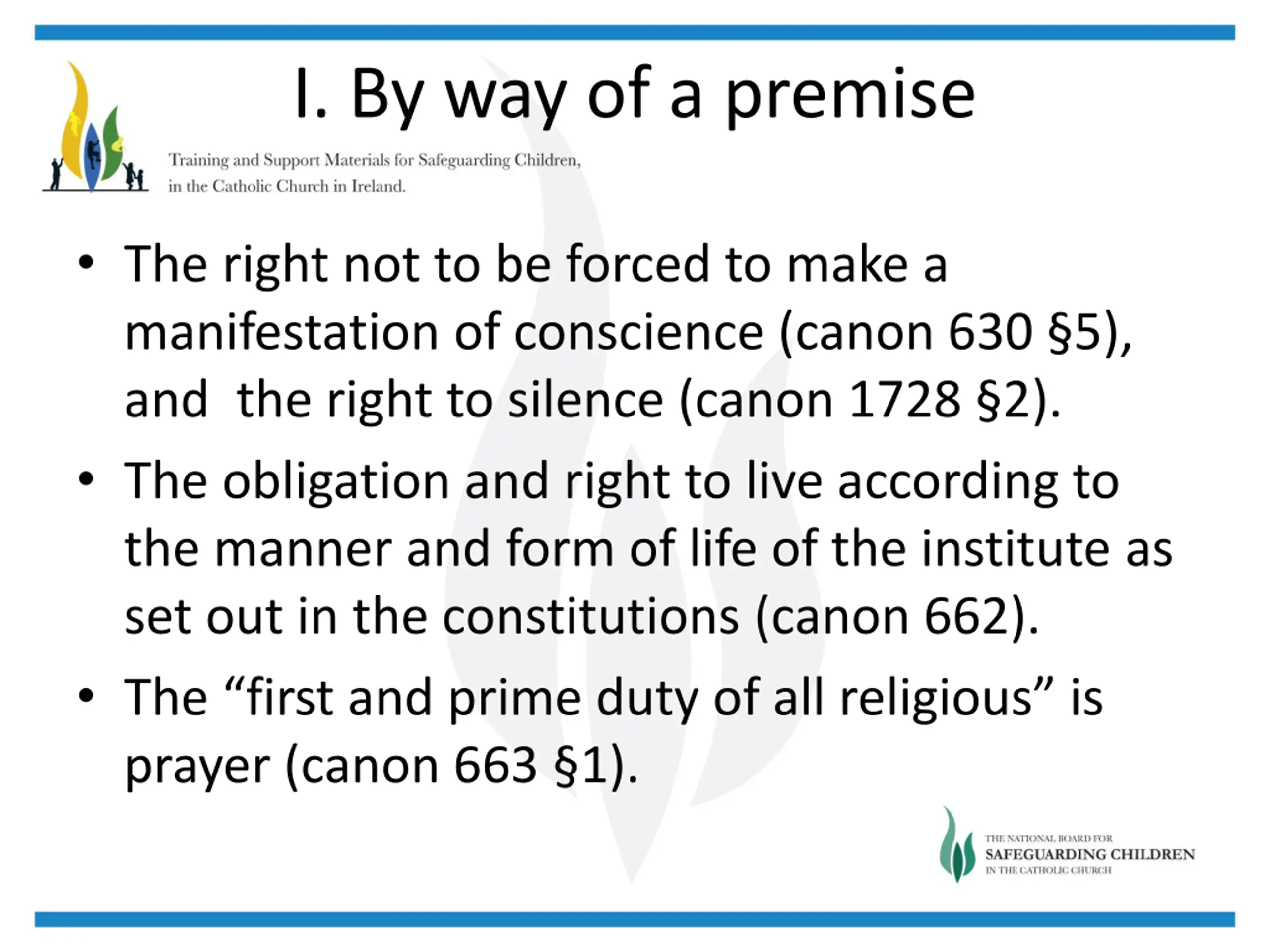 I. By way of a premise

Training and Support Materials for Safeguarding Children, in the Catholic Church in Ireland.

• The right not to be forced to make a manifestation of conscience (canon 630 §5), and  the right to silence (canon 1728 §2).

• The obligation and right to live according to the manner and form of life of the institute as set out in the constitutions (canon 662).

• The “first and prime duty of all religious” is prayer (canon 663 §1).

THE NATIONAL BOARD FOR
SAFEGUARDING CHILDREN
IN THE CATHOLIC CHURCH